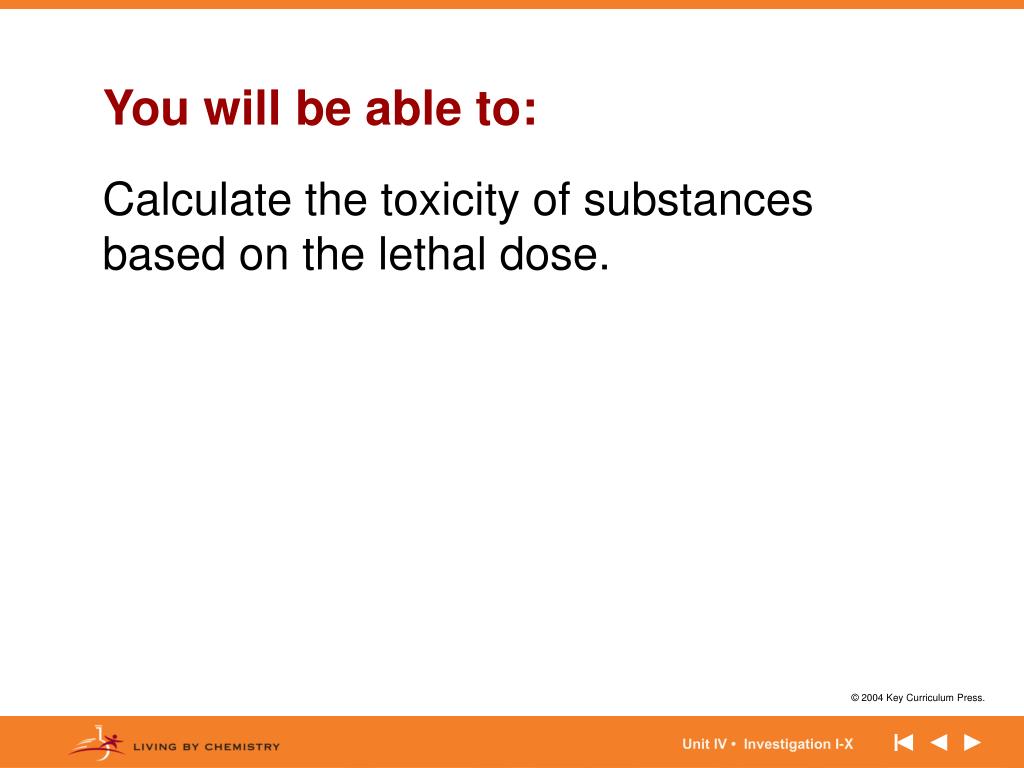 You will be able to:

Calculate the toxicity of substances based on the lethal dose.

© 2004 Key Curriculum Press.

LIVING BY CHEMISTRY

Unit IV • Investigation I-X